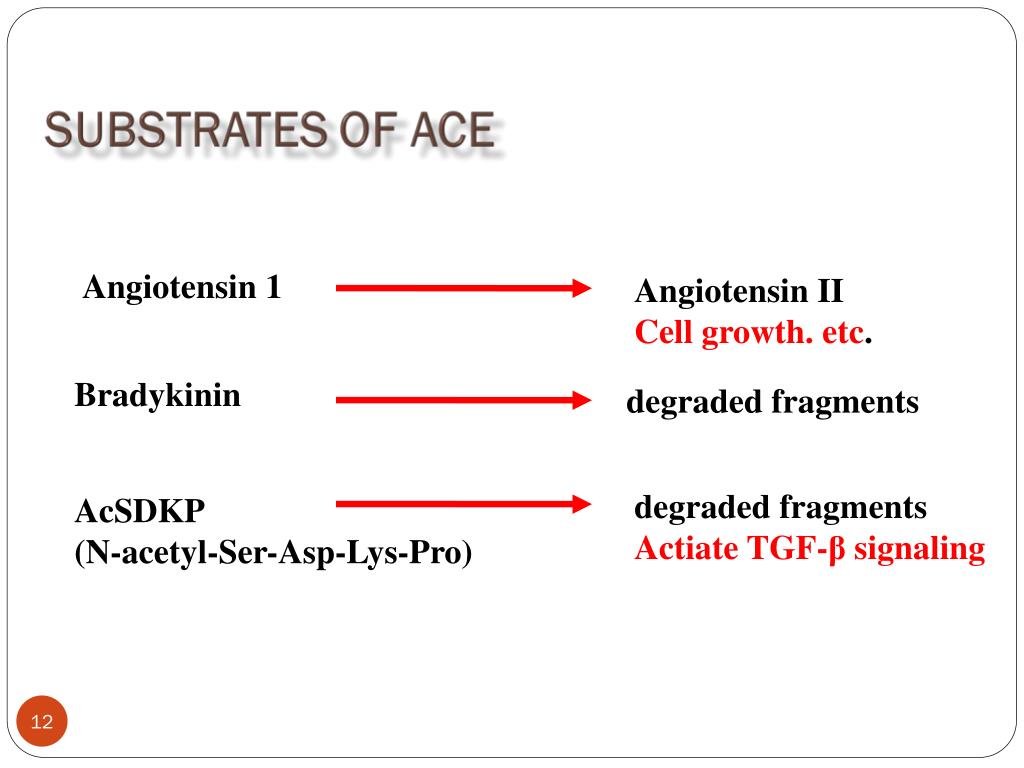 SUBSTRATES OF ACE

Angiotensin 1

Angiotensin II
Cell growth. etc.

Bradykinin

degraded fragments

AcSDKP
(N-acetyl-Ser-Asp-Lys-Pro)

degraded fragments
Actiate TGF-β signaling

12